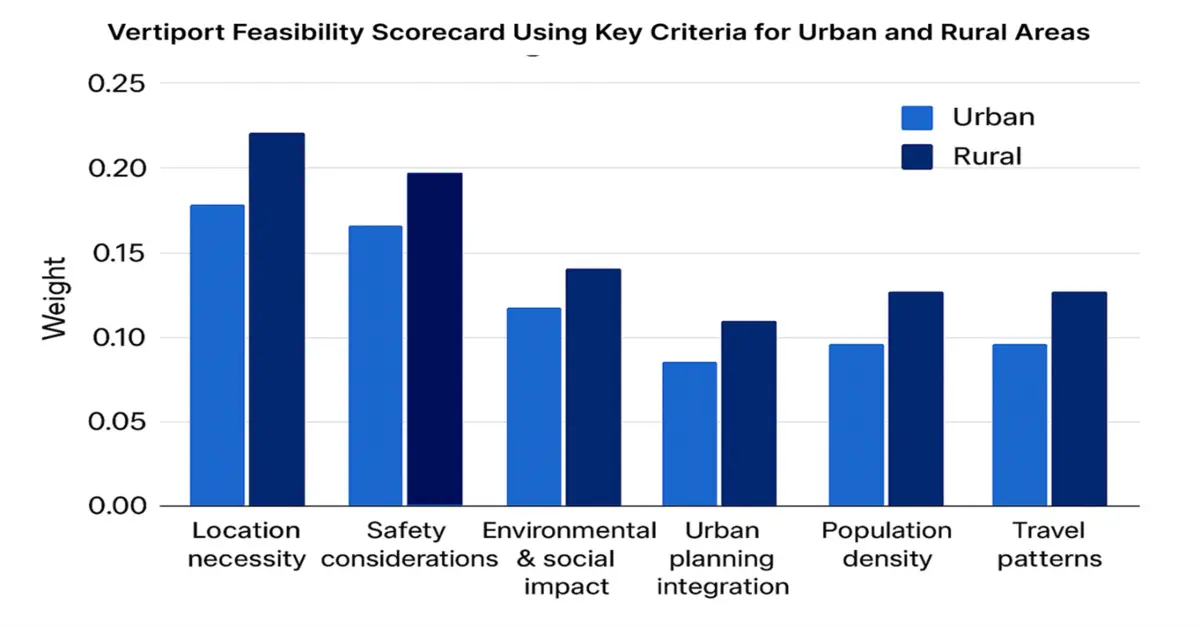 Vertiport Feasibility Scorecard Using Key Criteria for Urban and Rural Areas

Urban
Rural

Weight

0.25
0.20
0.15
0.10
0.05
0.00

Location necessity
Safety considerations
Environmental & social impact
Urban planning integration
Population density
Travel patterns